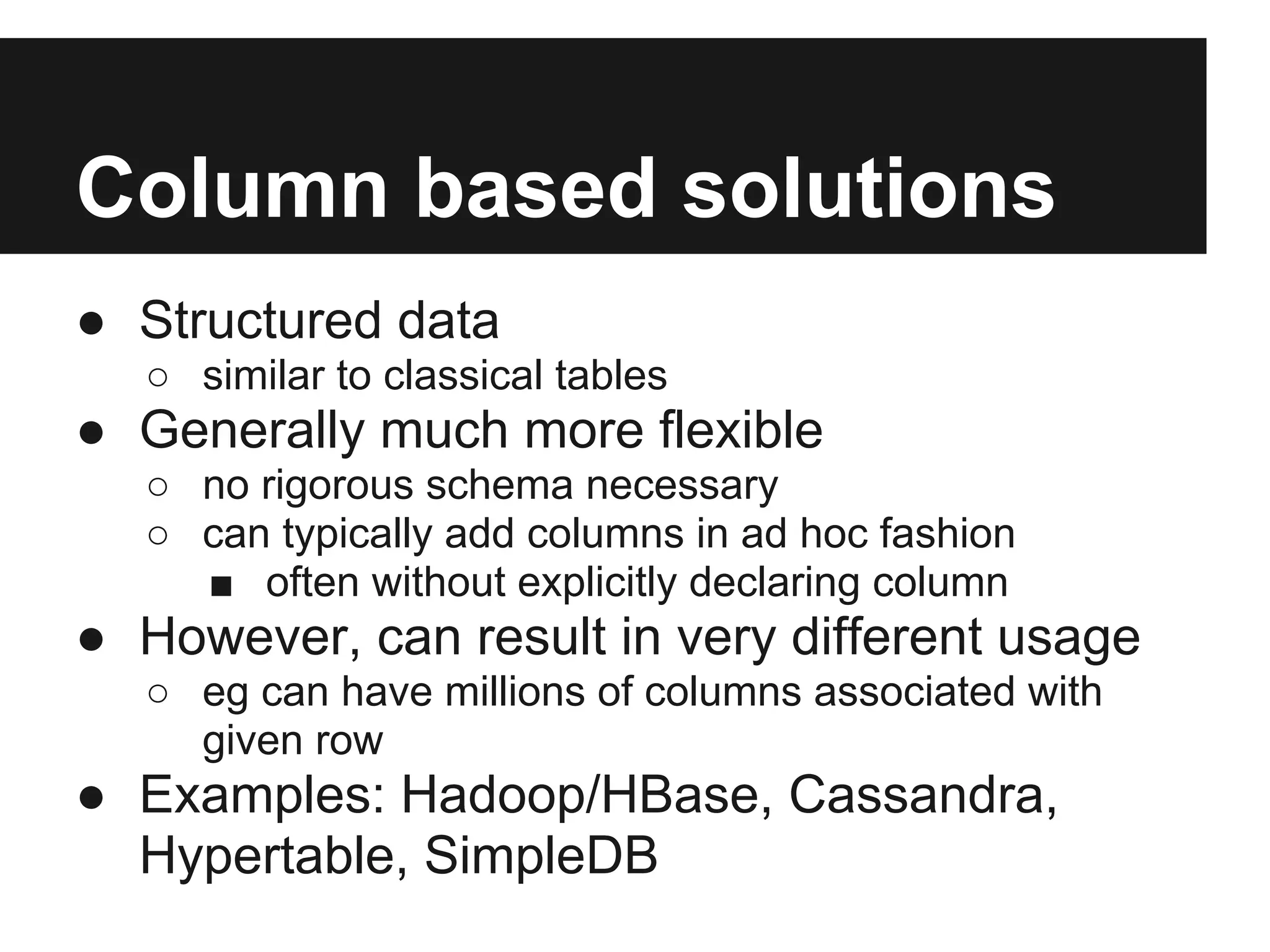 Column based solutions

● Structured data
  ○ similar to classical tables
● Generally much more flexible
  ○ no rigorous schema necessary
  ○ can typically add columns in ad hoc fashion
    ■ often without explicitly declaring column
● However, can result in very different usage
  ○ eg can have millions of columns associated with given row
● Examples: Hadoop/HBase, Cassandra, Hypertable, SimpleDB